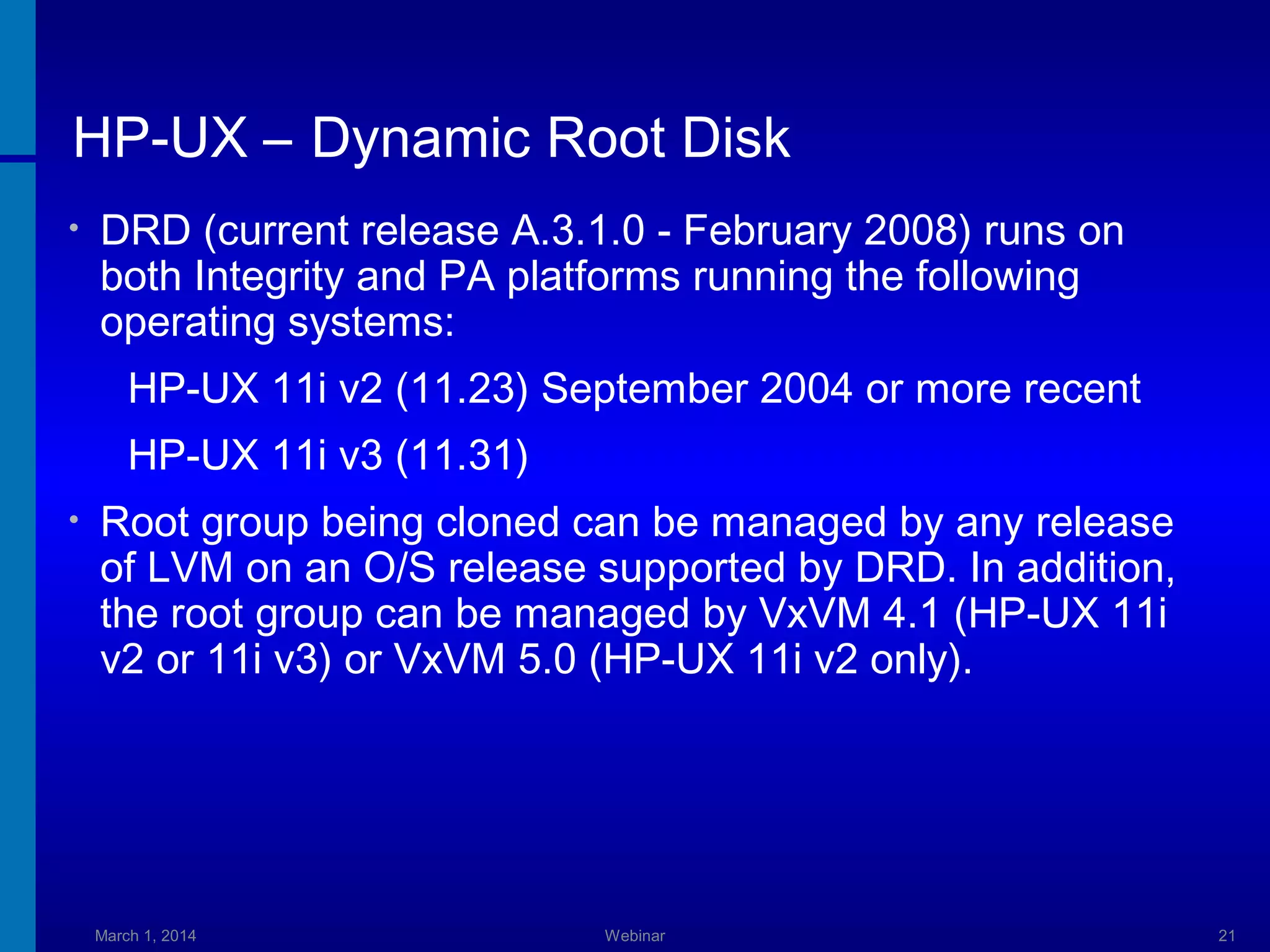 HP-UX – Dynamic Root Disk

• DRD (current release A.3.1.0 - February 2008) runs on both Integrity and PA platforms running the following operating systems:

HP-UX 11i v2 (11.23) September 2004 or more recent

HP-UX 11i v3 (11.31)

• Root group being cloned can be managed by any release of LVM on an O/S release supported by DRD. In addition, the root group can be managed by VxVM 4.1 (HP-UX 11i v2 or 11i v3) or VxVM 5.0 (HP-UX 11i v2 only).

March 1, 2014

Webinar

21